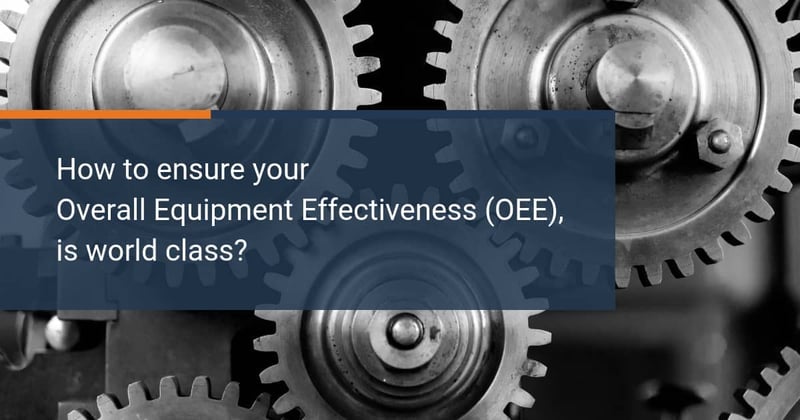 How to ensure your
Overall Equipment Effectiveness (OEE),
is world class?